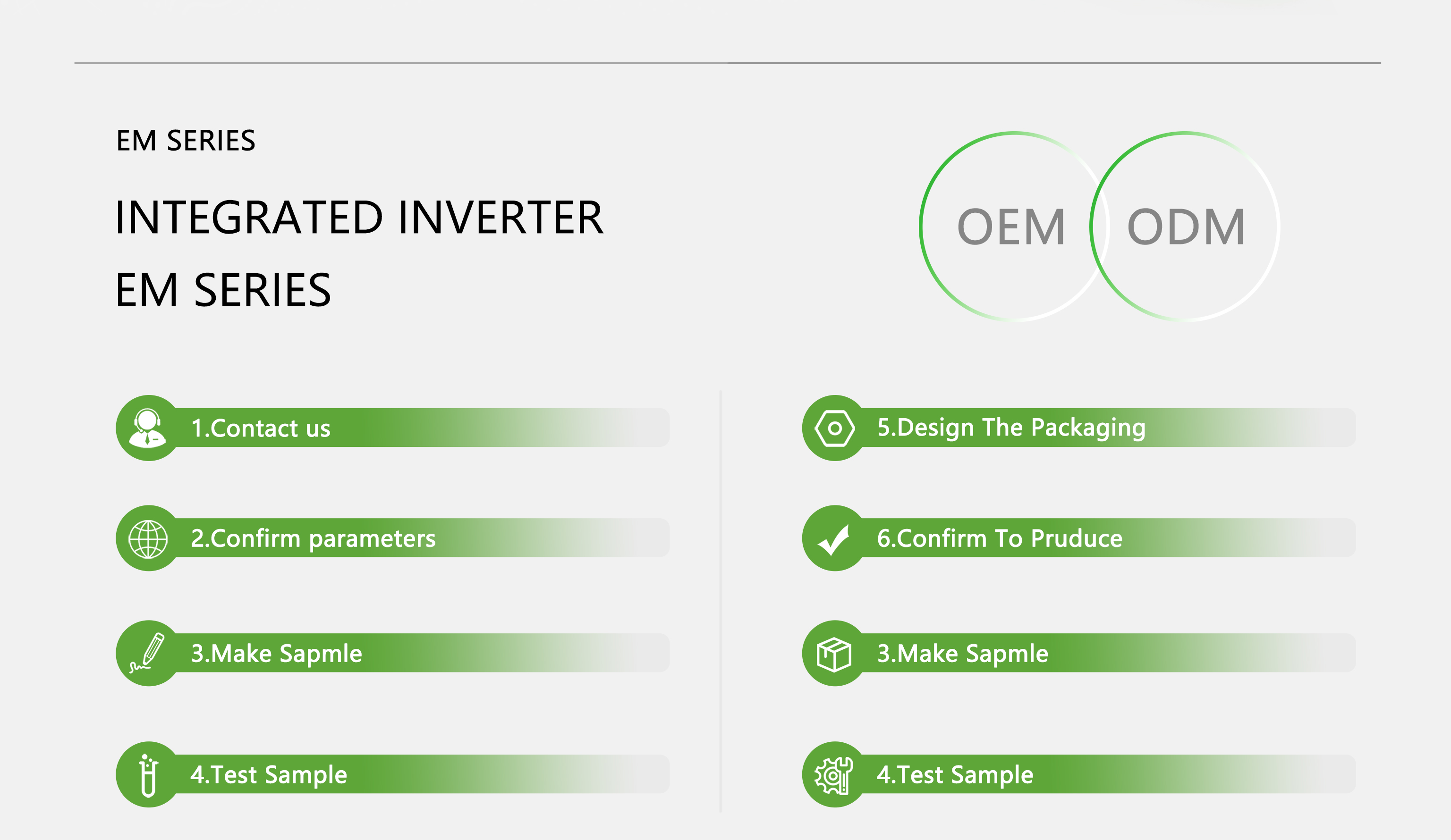 EM SERIES

INTEGRATED INVERTER

EM SERIES

OEM ODM

1.Contact us

2.Confirm parameters

3.Make Sapmle

4.Test Sample

5.Design The Packaging

6.Confirm To Pruduce

3.Make Sapmle

4.Test Sample